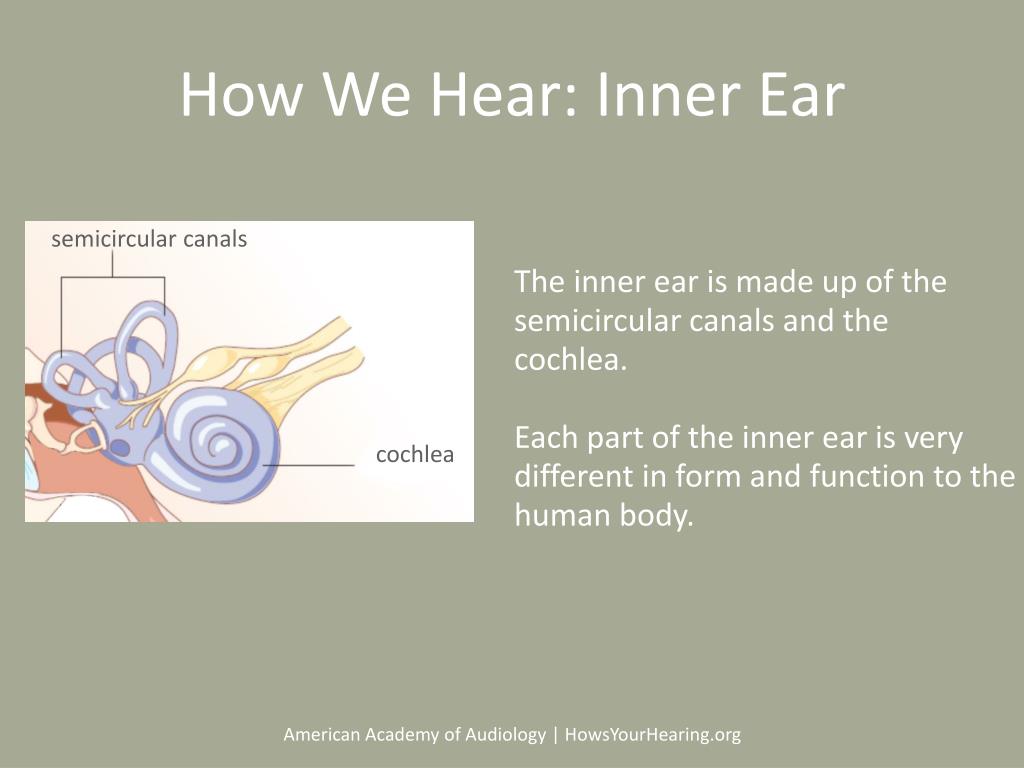 How We Hear: Inner Ear

semicircular canals

cochlea

The inner ear is made up of the semicircular canals and the cochlea.

Each part of the inner ear is very different in form and function to the human body.

American Academy of Audiology | HowsYourHearing.org